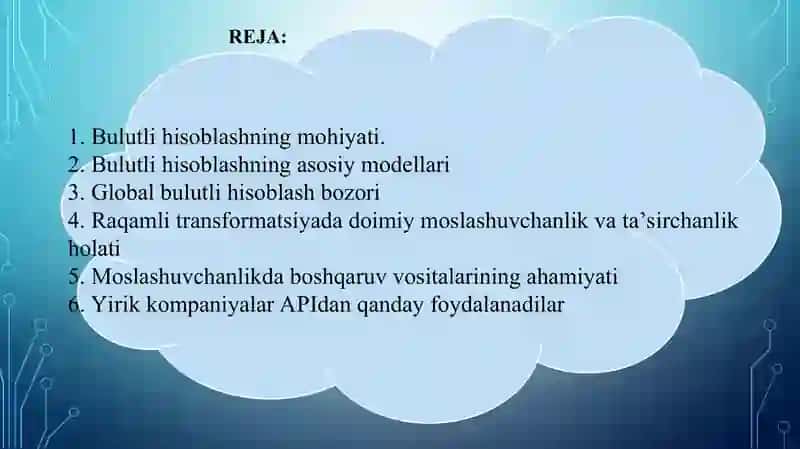 REJA:

1. Bulutli hisoblashning mohiyati.
2. Bulutli hisoblashning asosiy modellari
3. Global bulutli hisoblash bozori
4. Raqamli transformatsiyada doimiy moslashuvchanlik va ta’sirchanlik holati
5. Moslashuvchanlikda boshqaruv vositalarining ahamiyati
6. Yirik kompaniyalar APIdan qanday foydalanadilar